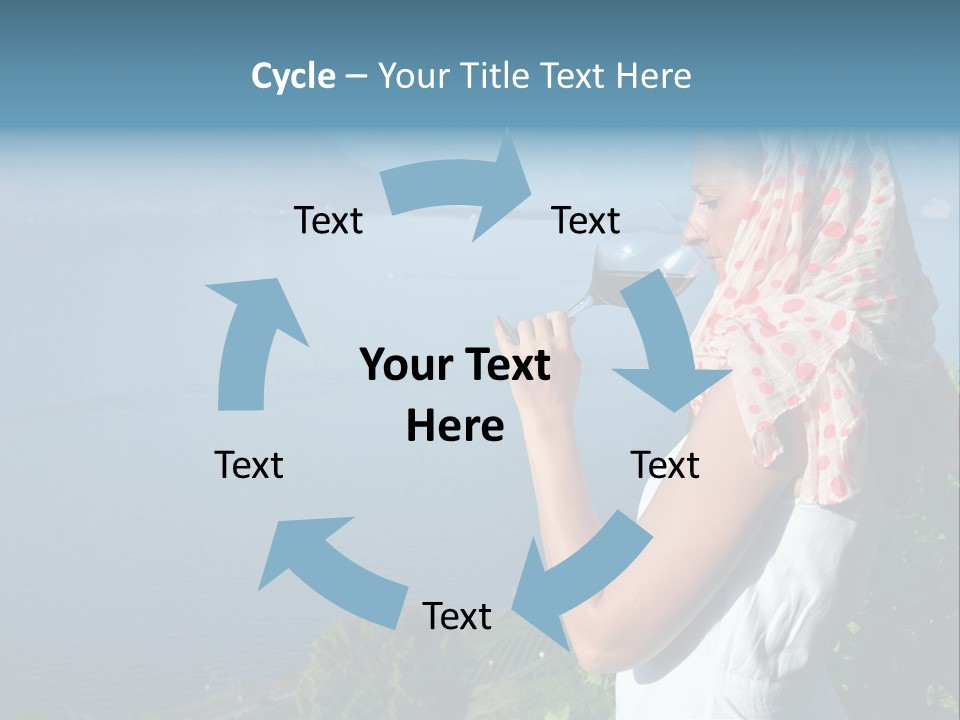 Cycle – Your Title Text Here

Text

Text

Your Text Here

Text

Text

Text